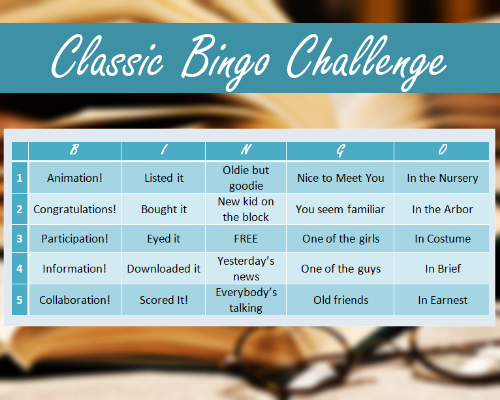 Classic Bingo Challenge

| | B | I | N | G | O |
|---|---|---|---|---|---|
| 1 | Animation! | Listed it | Oldie but goodie | Nice to Meet You | In the Nursery |
| 2 | Congratulations! | Bought it | New kid on the block | You seem familiar | In the Arbor |
| 3 | Participation! | Eyed it | FREE | One of the girls | In Costume |
| 4 | Information! | Downloaded it | Yesterday's news | One of the guys | In Brief |
| 5 | Collaboration! | Scored It! | Everybody's talking | Old friends | In Earnest |